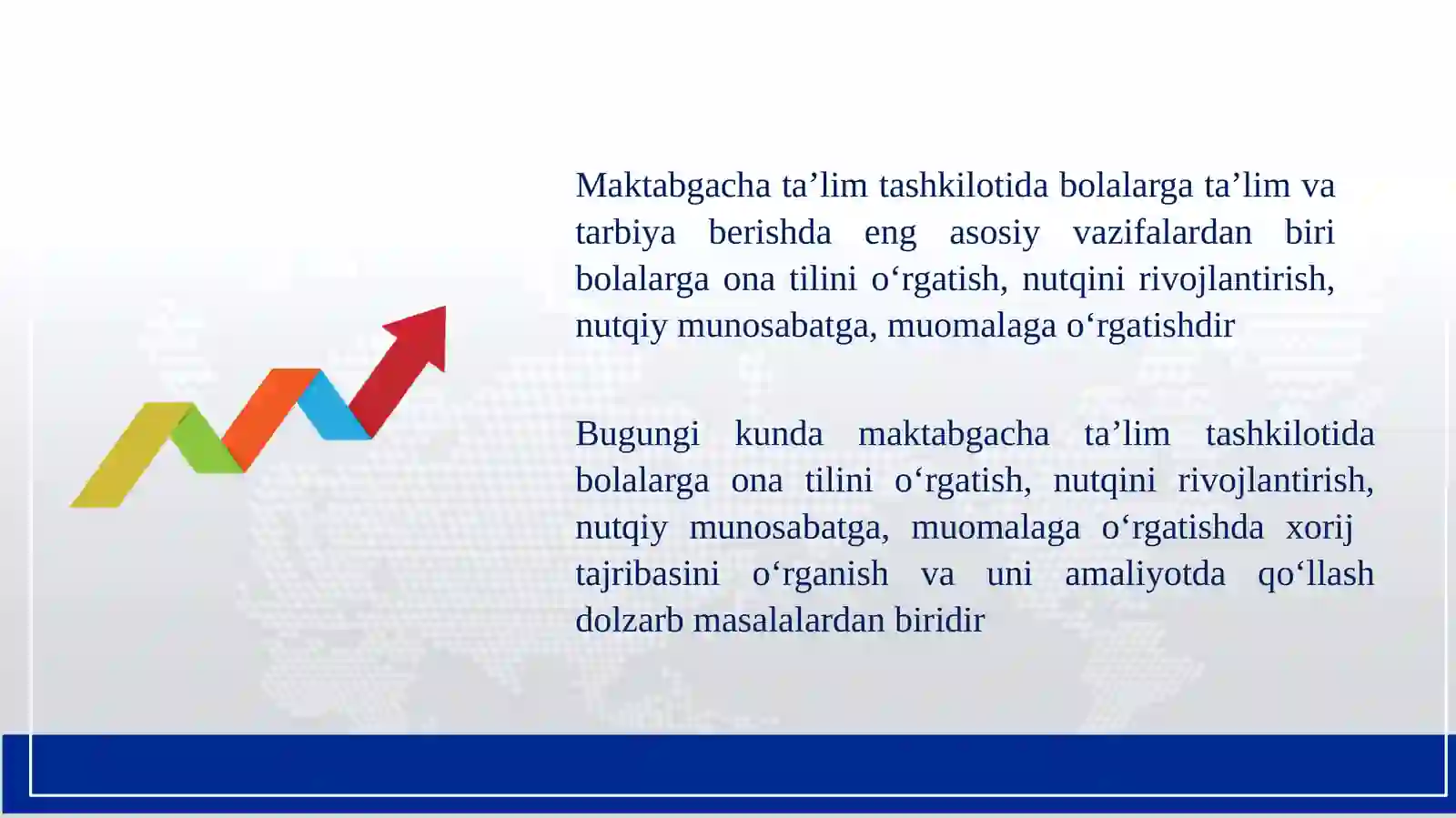 Maktabgacha ta’lim tashkilotida bolalarga ta’lim va tarbiya berishda eng asosiy vazifalardan biri bolalarga ona tilini o‘rgatish, nutqini rivojlantirish, nutqiy munosabatga, muomalaga o‘rgatishdir

Bugungi kunda maktabgacha ta’lim tashkilotida bolalarga ona tilini o‘rgatish, nutqini rivojlantirish, nutqiy munosabatga, muomalaga o‘rgatishda xorij tajribasini o‘rganish va uni amaliyotda qo‘llash dolzarb masalalardan biridir